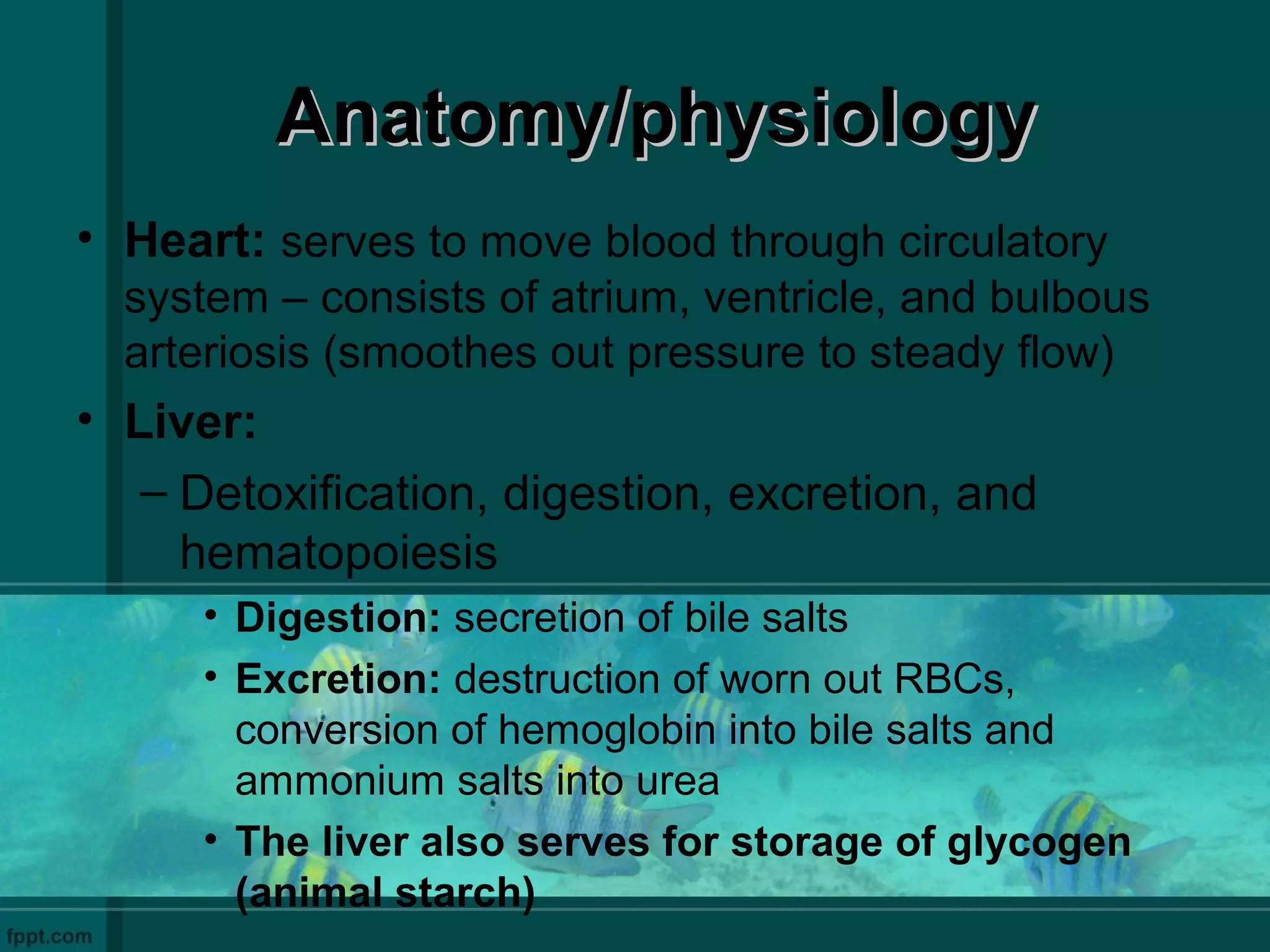 Anatomy/physiology

• Heart: serves to move blood through circulatory system – consists of atrium, ventricle, and bulbous arteriosis (smoothes out pressure to steady flow)

• Liver:

– Detoxification, digestion, excretion, and hematopoiesis

• Digestion: secretion of bile salts

• Excretion: destruction of worn out RBCs, conversion of hemoglobin into bile salts and ammonium salts into urea

• The liver also serves for storage of glycogen (animal starch)

fppt.com